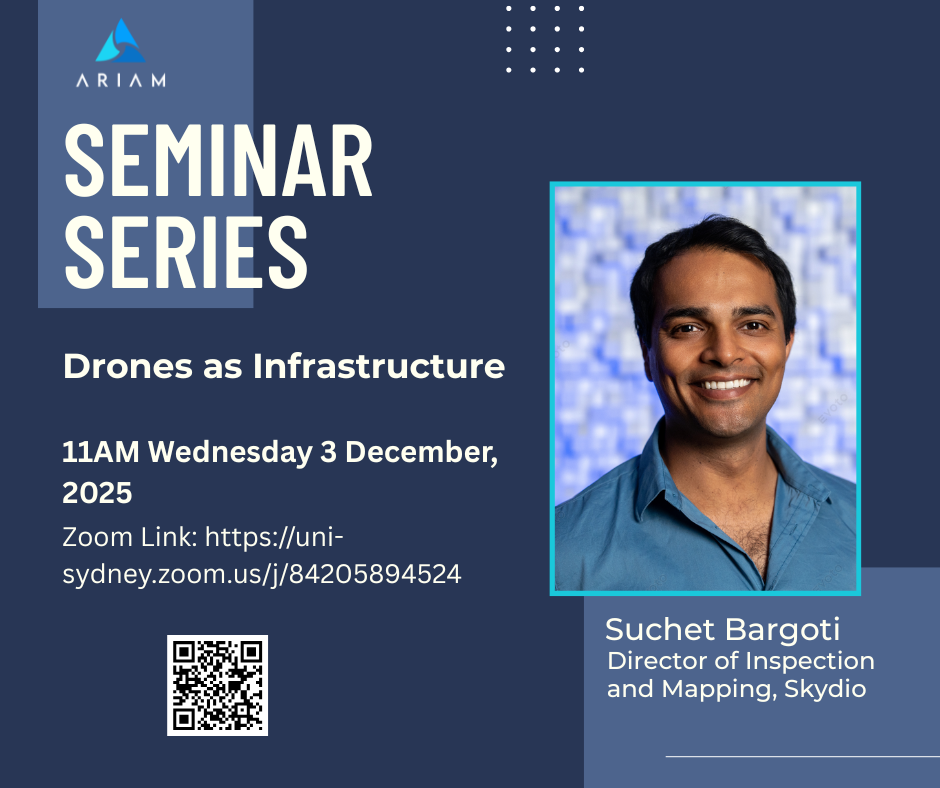 ARIAM

SEMINAR SERIES

Drones as Infrastructure

11AM Wednesday 3 December, 2025

Zoom Link: https://uni-sydney.zoom.us/j/84205894524

Suchet Bargoti
Director of Inspection and Mapping, Skydio